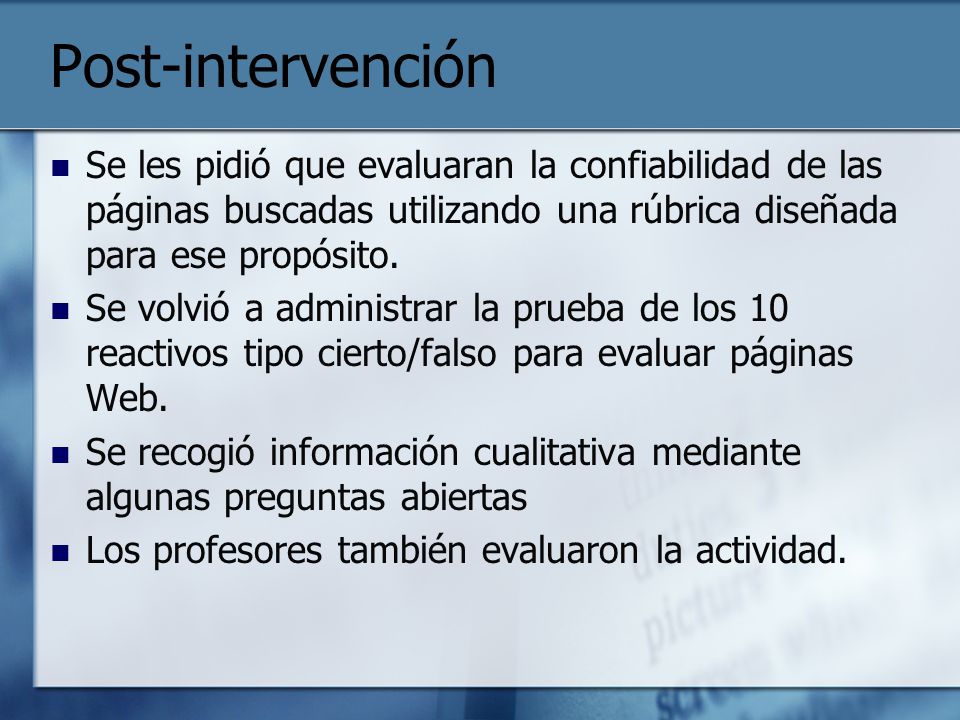 Post-intervención

- Se les pidió que evaluaran la confiabilidad de las páginas buscadas utilizando una rúbrica diseñada para ese propósito.
- Se volvió a administrar la prueba de los 10 reactivos tipo cierto/falso para evaluar páginas Web.
- Se recogió información cualitativa mediante algunas preguntas abiertas
- Los profesores también evaluaron la actividad.